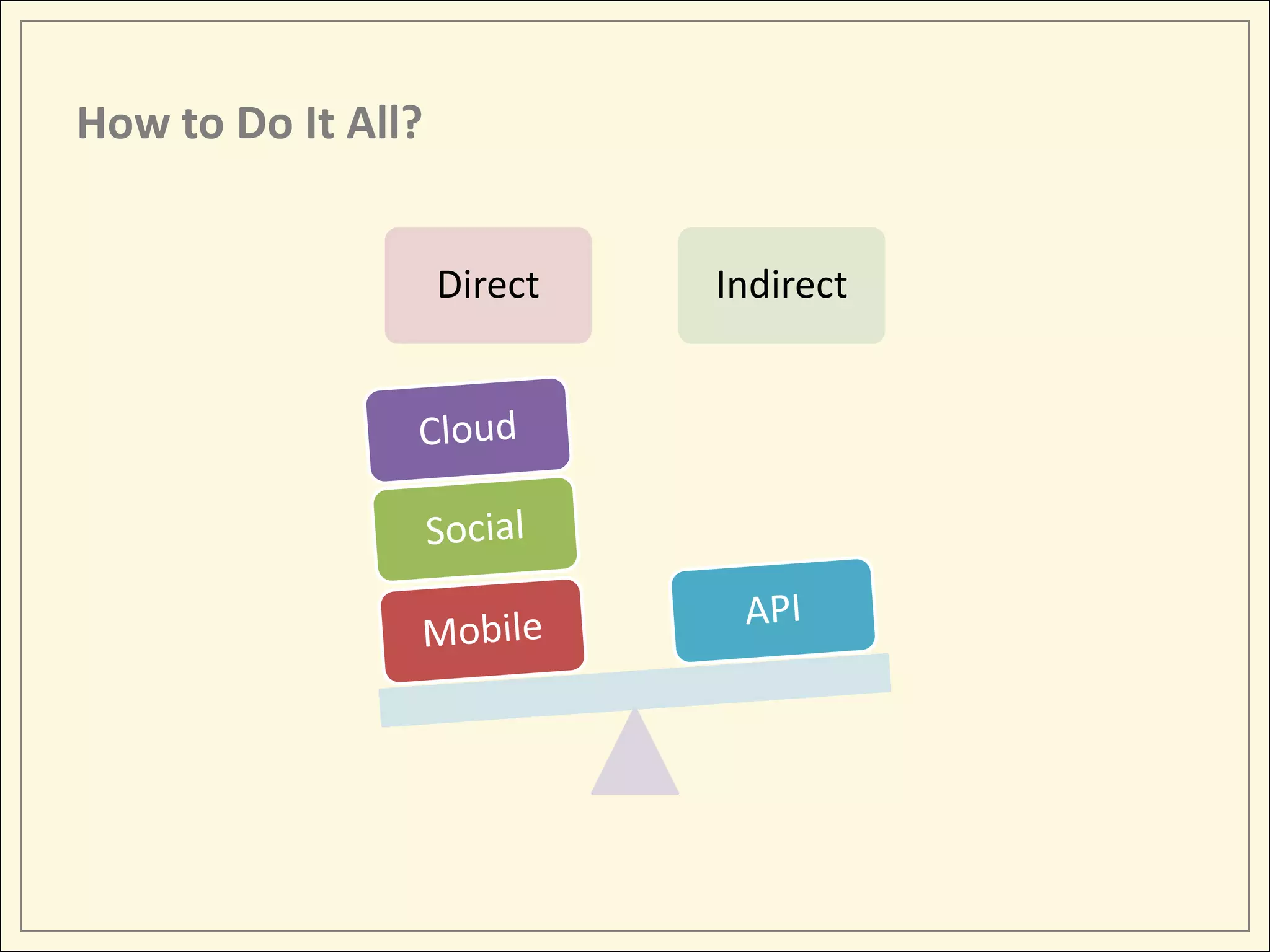 How to Do It All?

Direct

Indirect

Cloud

Social

Mobile

API